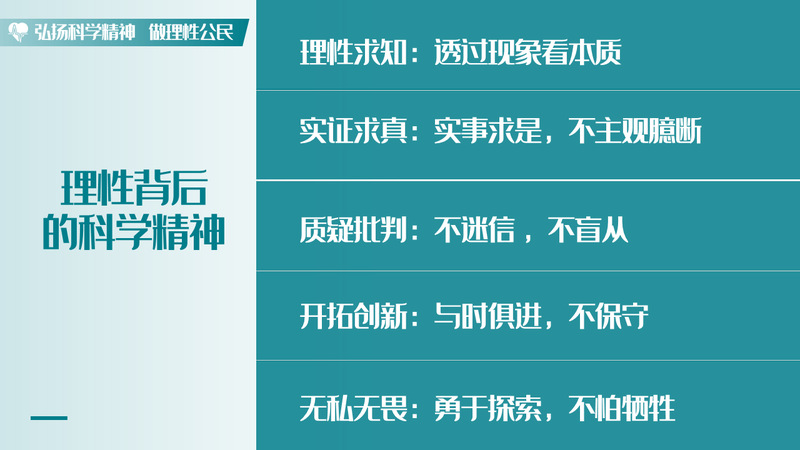 弘扬科学精神　做理性公民

理性背后的科学精神

理性求知：透过现象看本质

实证求真：实事求是，不主观臆断

质疑批判：不迷信，不盲从

开拓创新：与时俱进，不保守

无私无畏：勇于探索，不怕牺牲